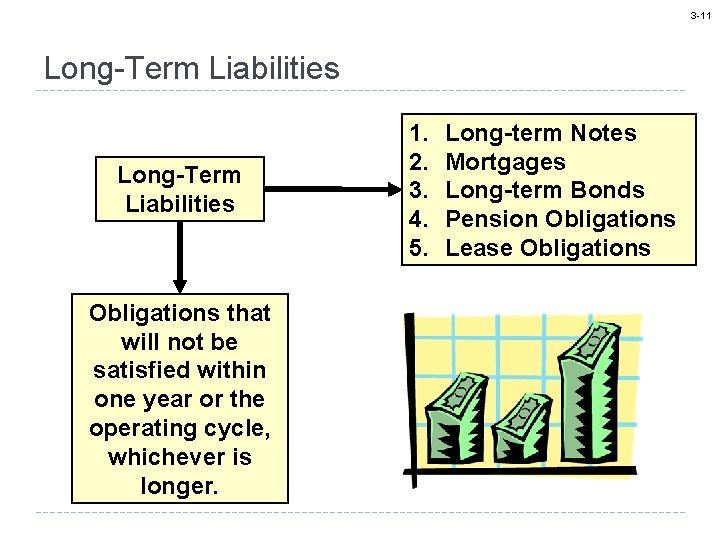 3-11

Long-Term Liabilities

Long-Term Liabilities

1. Long-term Notes
2. Mortgages
3. Long-term Bonds
4. Pension Obligations
5. Lease Obligations

Obligations that will not be satisfied within one year or the operating cycle, whichever is longer.